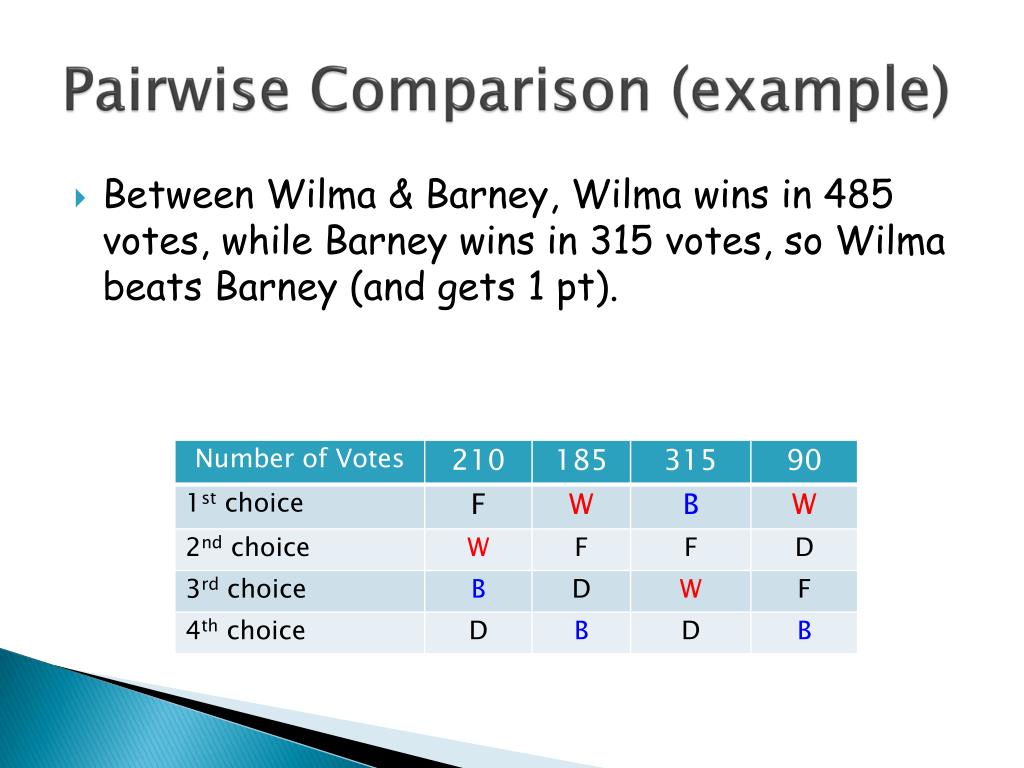 Pairwise Comparison (example)

Between Wilma & Barney, Wilma wins in 485 votes, while Barney wins in 315 votes, so Wilma beats Barney (and gets 1 pt).

| Number of Votes | 210 | 185 | 315 | 90 |
|---|---|---|---|---|
| 1$^{st}$ choice | F | W | B | W |
| 2$^{nd}$ choice | W | F | F | D |
| 3$^{rd}$ choice | B | D | W | F |
| 4$^{th}$ choice | D | B | D | B |